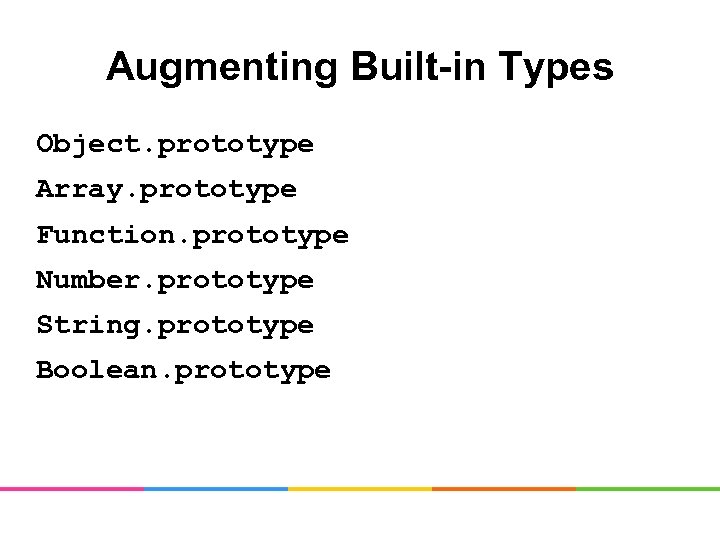 Augmenting Built-in Types

Object.prototype

Array.prototype

Function.prototype

Number.prototype

String.prototype

Boolean.prototype